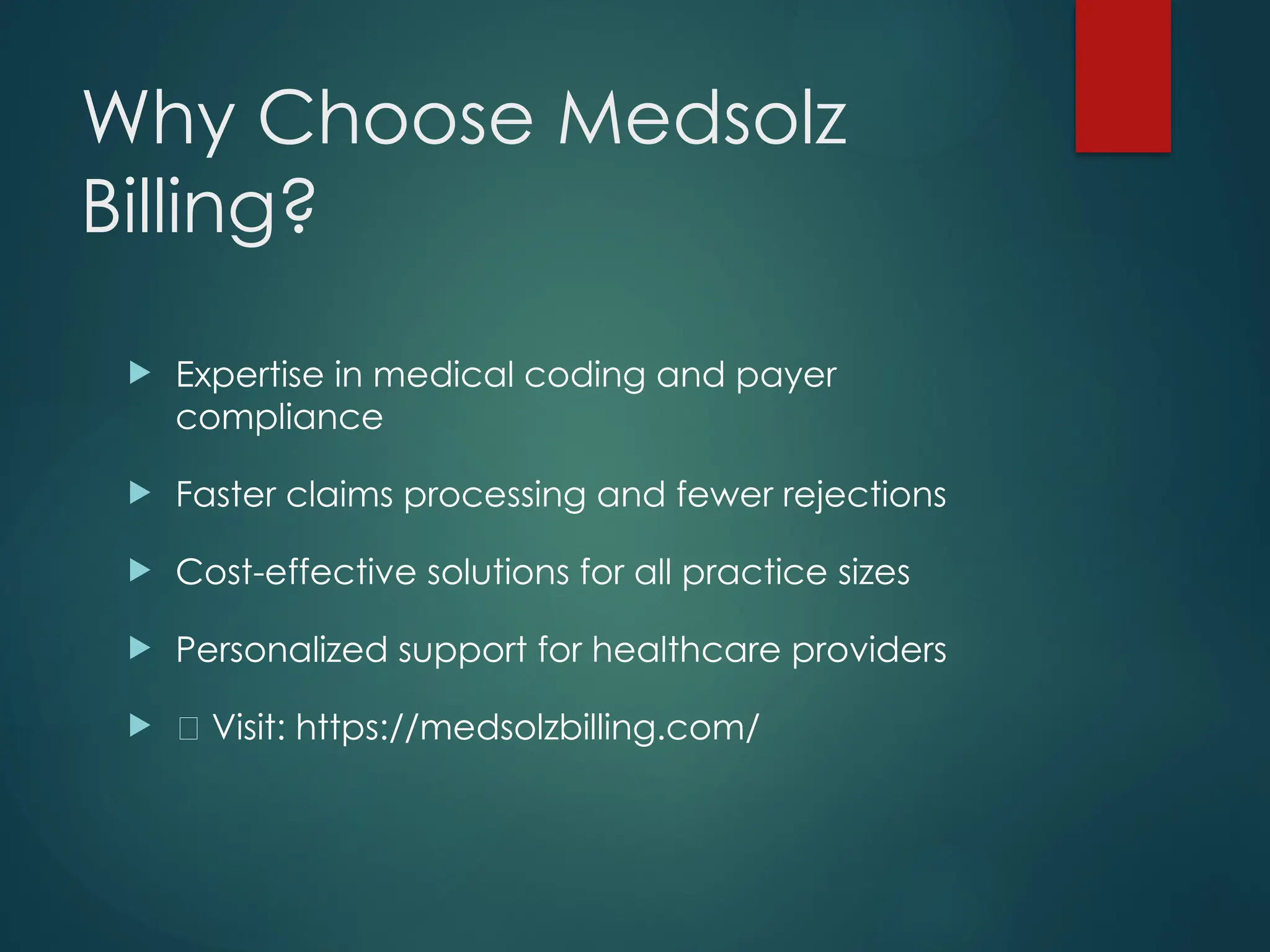 Why Choose Medsolz Billing?

▶ Expertise in medical coding and payer compliance

▶ Faster claims processing and fewer rejections

▶ Cost-effective solutions for all practice sizes

▶ Personalized support for healthcare providers

▶ □ Visit: https://medsolzbilling.com/